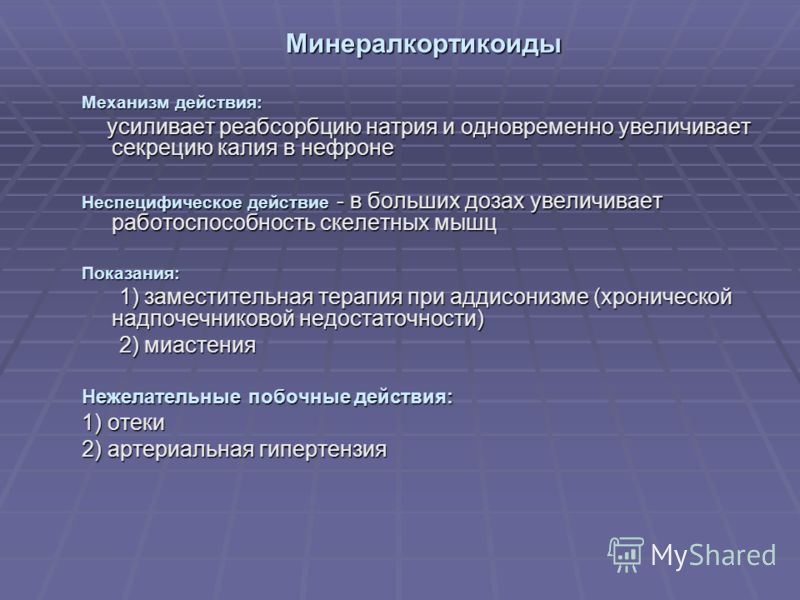 Минералкортикоиды

Механизм действия:

усиливает реабсорбцию натрия и одновременно увеличивает секрецию калия в нефроне

Неспецифическое действие - в больших дозах увеличивает работоспособность скелетных мышц

Показания:

1) заместительная терапия при аддисонизме (хронической надпочечниковой недостаточности)

2) миастения

Нежелательные побочные действия:

1) отеки

2) артериальная гипертензия

MyShared